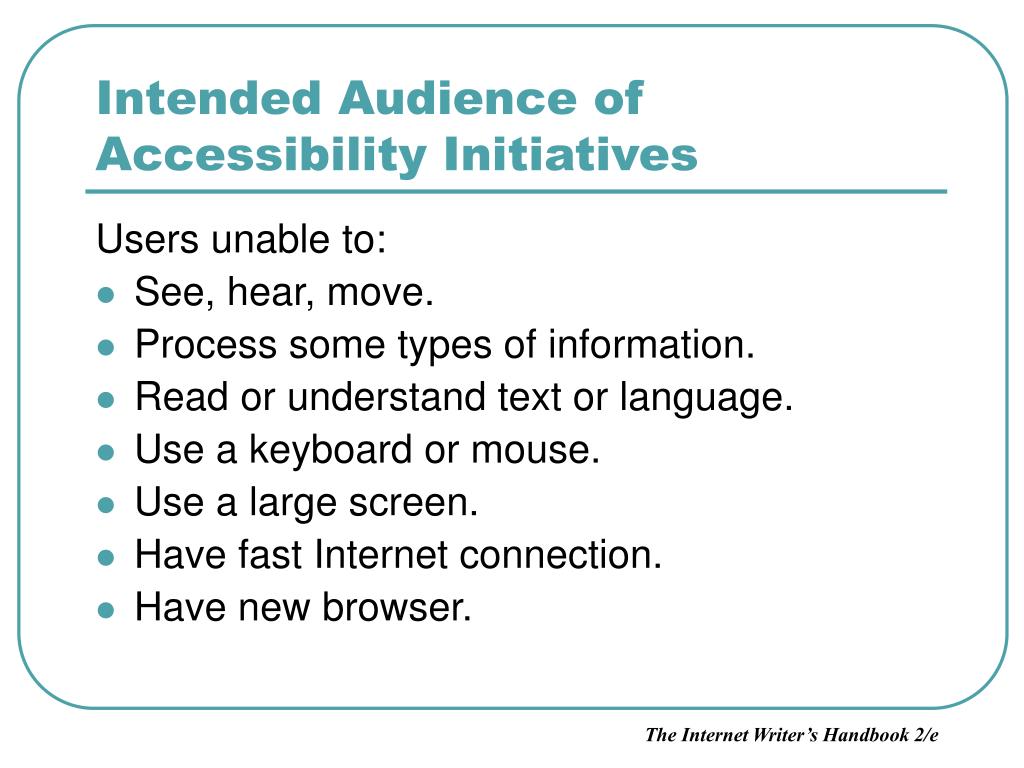 Intended Audience of Accessibility Initiatives

Users unable to:
- See, hear, move.
- Process some types of information.
- Read or understand text or language.
- Use a keyboard or mouse.
- Use a large screen.
- Have fast Internet connection.
- Have new browser.

The Internet Writer's Handbook 2/e